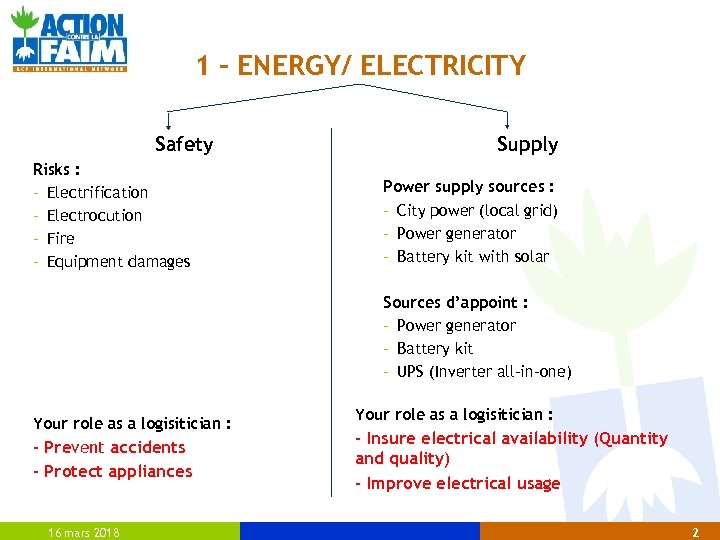 ACTION CONTRE LA FAIM
ACF INTERNATIONAL NETWORK

1 – ENERGY/ ELECTRICITY

Safety

Risks :
- Electrification
- Electrocution
- Fire
- Equipment damages

Your role as a logisitician :
- Prevent accidents
- Protect appliances

Supply

Power supply sources :
- City power (local grid)
- Power generator
- Battery kit with solar

Sources d'appoint :
- Power generator
- Battery kit
- UPS (Inverter all-in-one)

Your role as a logisitician :
- Insure electrical availability (Quantity and quality)
- Improve electrical usage

16 mars 2018

2